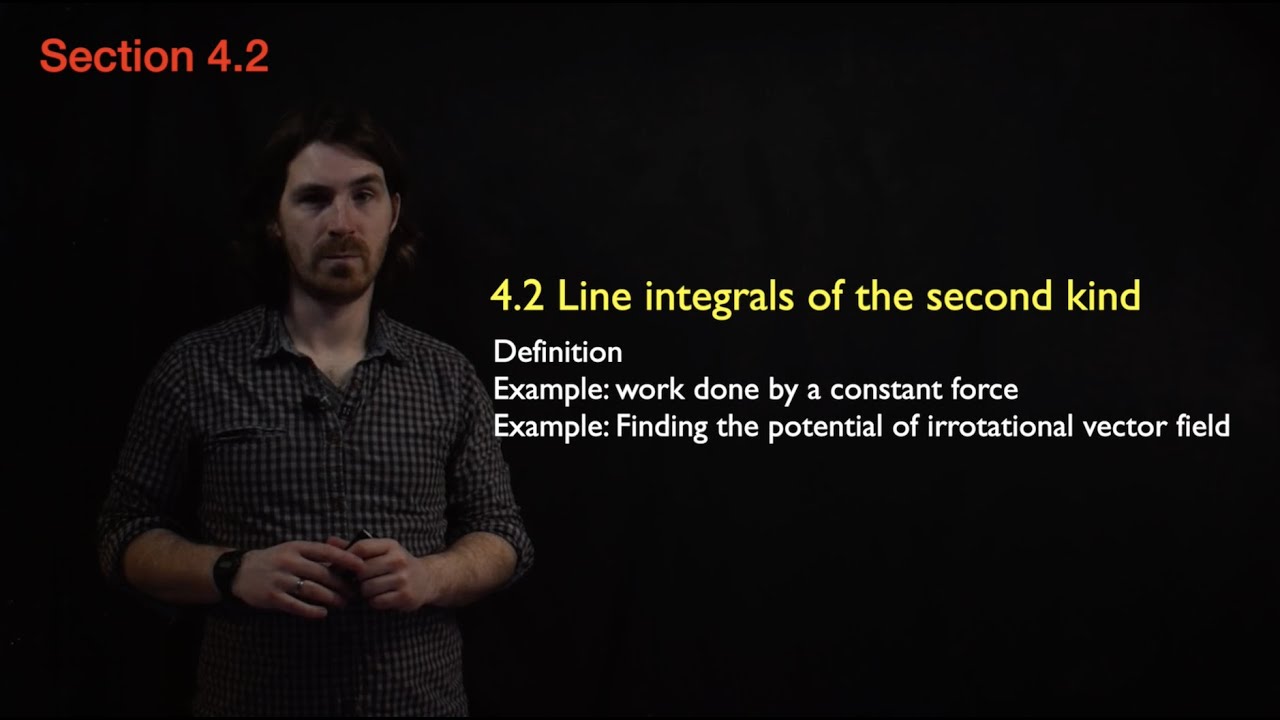 Section 4.2

4.2 Line integrals of the second kind

Definition
Example: work done by a constant force
Example: Finding the potential of irrotational vector field